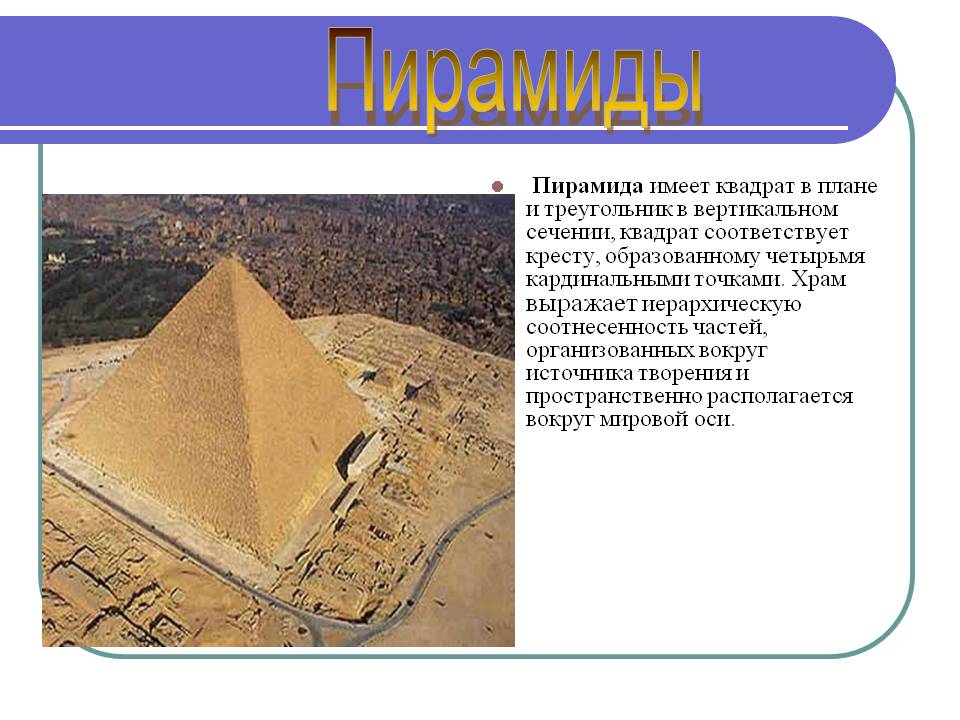 Пирамиды

Пирамида имеет квадрат в плане и треугольник в вертикальном сечении, квадрат соответствует кресту, образованному четырьмя кардинальными точками. Храм выражает иерархическую соотнесенность частей, организованных вокруг источника творения и пространственно располагается вокруг мировой оси.